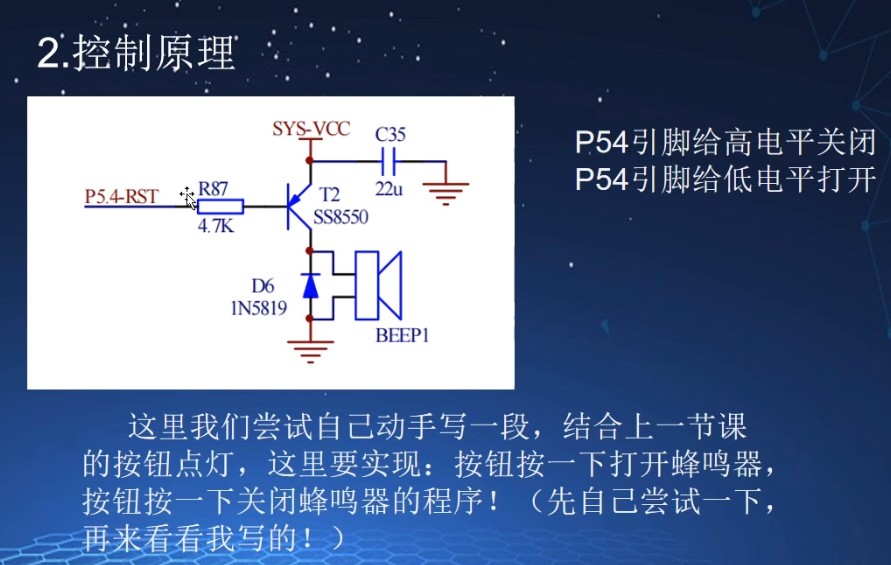 2.控制原理

SYS-VCC
C35
22u
P5.4-RST
R87
4.7K
T2
SS8550
D6
1N5819
BEEP1

P54引脚给高电平关闭
P54引脚给低电平打开

这里我们尝试自己动手写一段，结合上一节课的按钮点灯，这里要实现：按钮按一下打开蜂鸣器，按钮按一下关闭蜂鸣器的程序！（先自己尝试一下，再来看看我写的！）